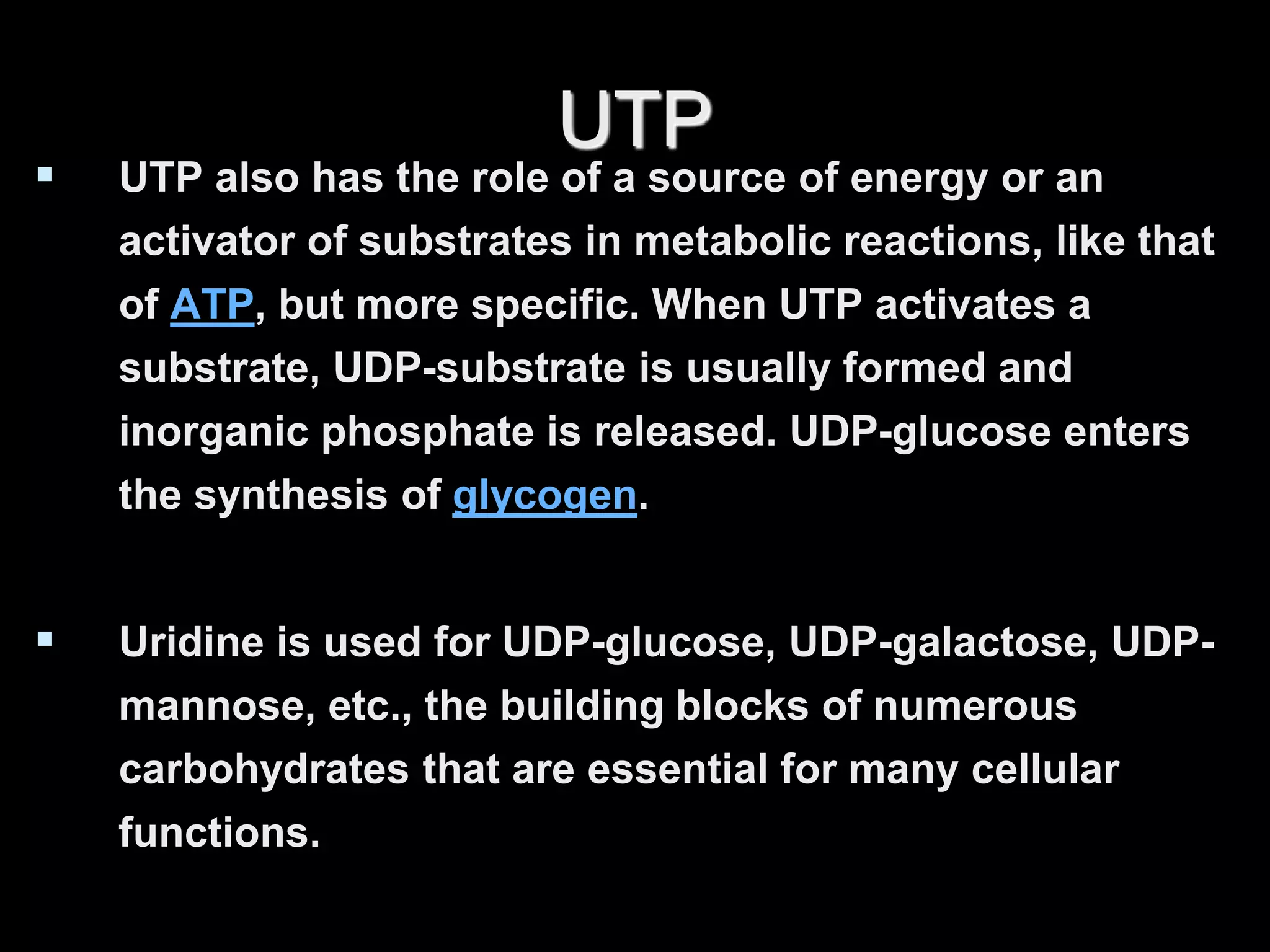 UTP

▪ UTP also has the role of a source of energy or an activator of substrates in metabolic reactions, like that of ATP, but more specific. When UTP activates a substrate, UDP-substrate is usually formed and inorganic phosphate is released. UDP-glucose enters the synthesis of glycogen.

▪ Uridine is used for UDP-glucose, UDP-galactose, UDP-mannose, etc., the building blocks of numerous carbohydrates that are essential for many cellular functions.